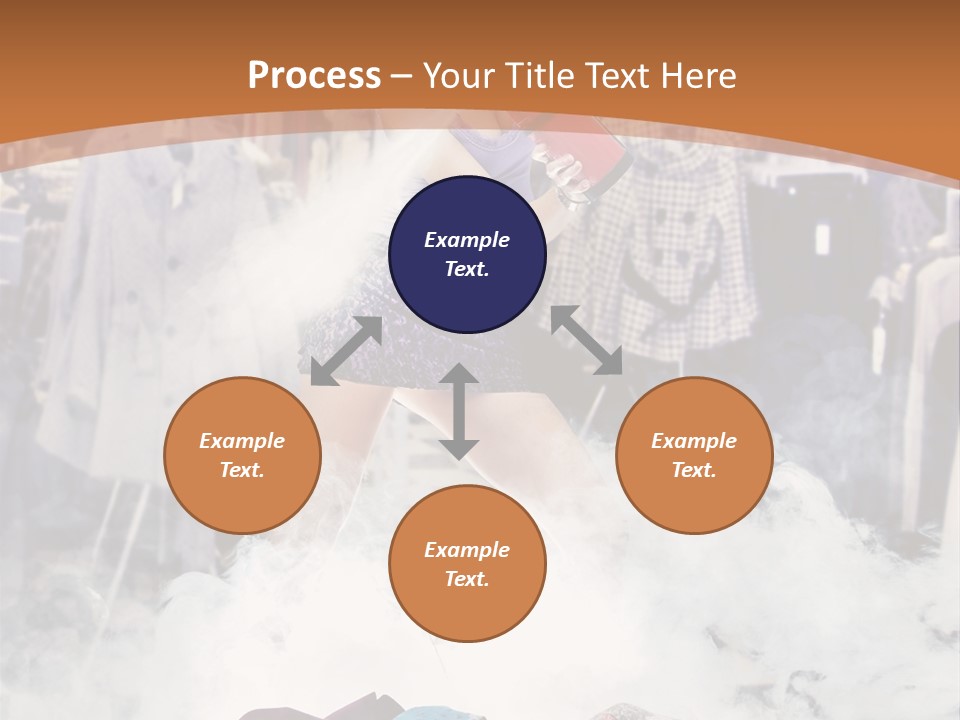 Process – Your Title Text Here

Example Text.

Example Text.

Example Text.

Example Text.